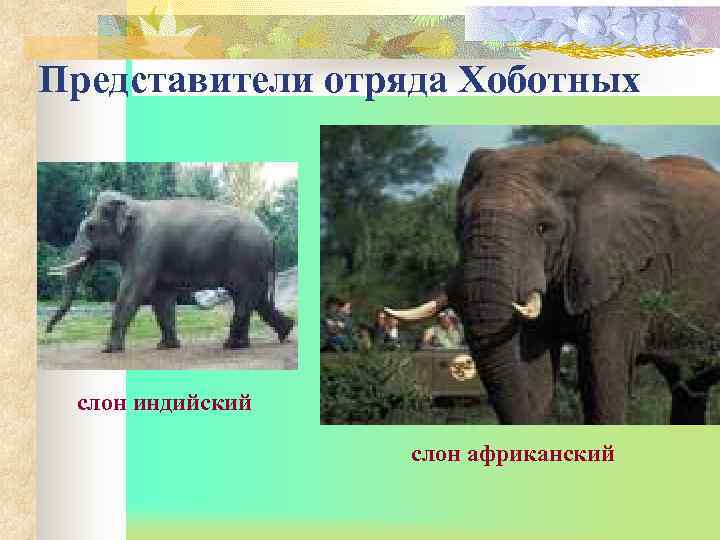 Представители отряда Хоботных

слон индийский

слон африканский